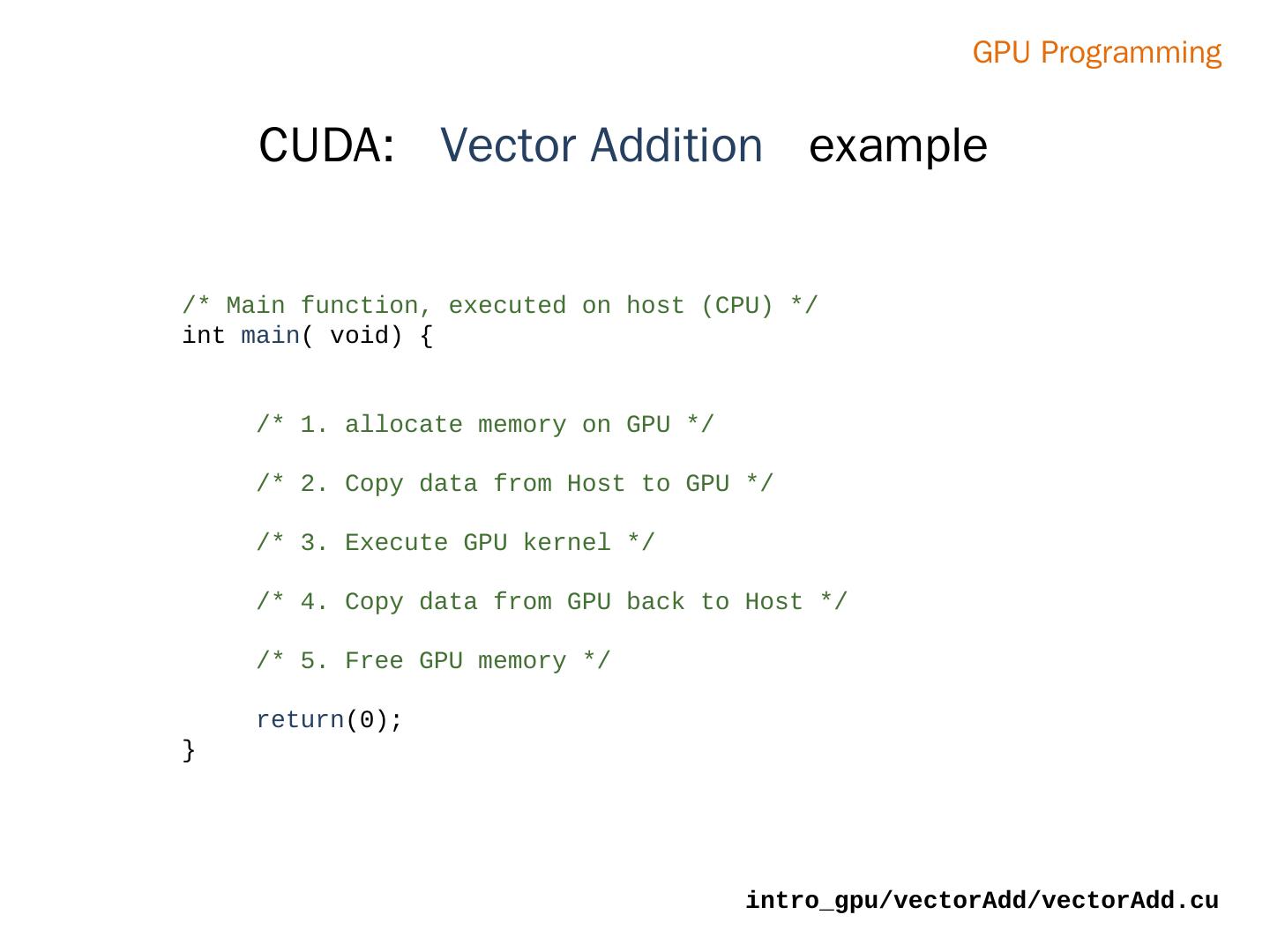 GPU Programming

CUDA: Vector Addition example

/* Main function, executed on host (CPU) */
int main( void) {

/* 1. allocate memory on GPU */

/* 2. Copy data from Host to GPU */

/* 3. Execute GPU kernel */

/* 4. Copy data from GPU back to Host */

/* 5. Free GPU memory */

return(0);
}

intro_gpu/vectorAdd/vectorAdd.cu